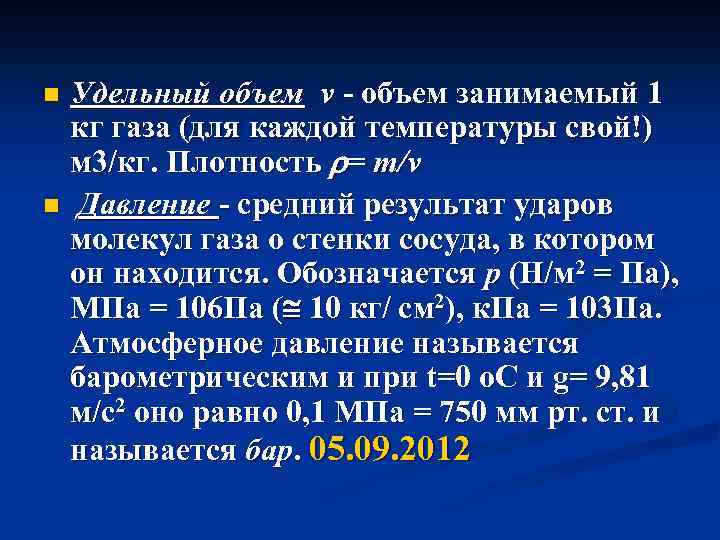 Удельный объем $v$ - объем занимаемый 1 кг газа (для каждой температуры свой!) м3/кг. Плотность $\rho = m/v$

Давление - средний результат ударов молекул газа о стенки сосуда, в котором он находится. Обозначается $p$ (Н/м$^2$ = Па), МПа = 106Па ($\cong$ 10 кг/ см$^2$), кПа = 103Па. Атмосферное давление называется барометрическим и при t=0 оС и g= 9,81 м/с$^2$ оно равно 0,1 МПа = 750 мм рт. ст. и называется бар. 05.09.2012